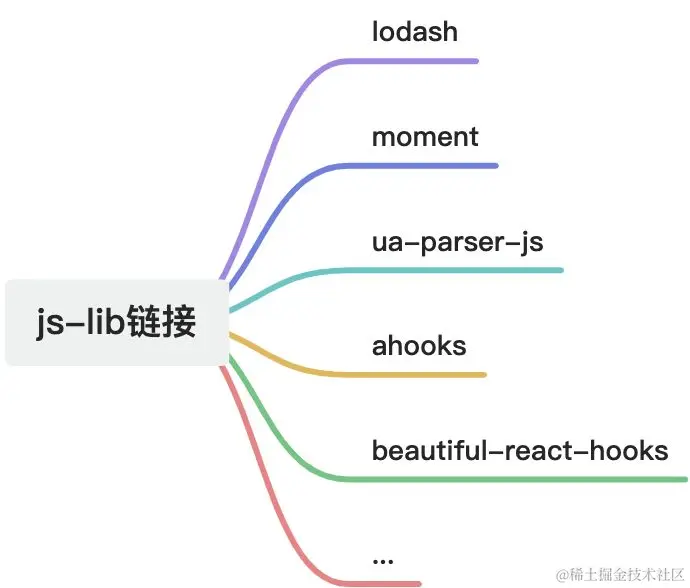 js-lib链接

lodash

moment

ua-parser-js

ahooks

beautiful-react-hooks

...

@稀土掘金技术社区